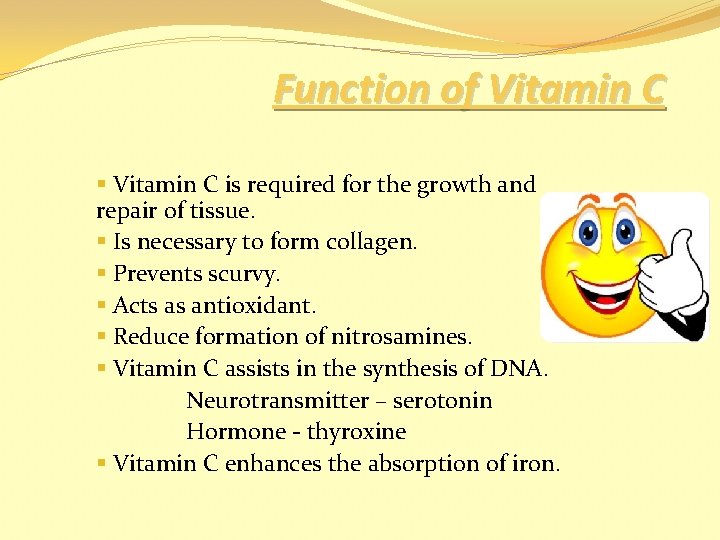 Function of Vitamin C

▪ Vitamin C is required for the growth and repair of tissue.
▪ Is necessary to form collagen.
▪ Prevents scurvy.
▪ Acts as antioxidant.
▪ Reduce formation of nitrosamines.
▪ Vitamin C assists in the synthesis of DNA.
Neurotransmitter – serotonin
Hormone - thyroxine
▪ Vitamin C enhances the absorption of iron.